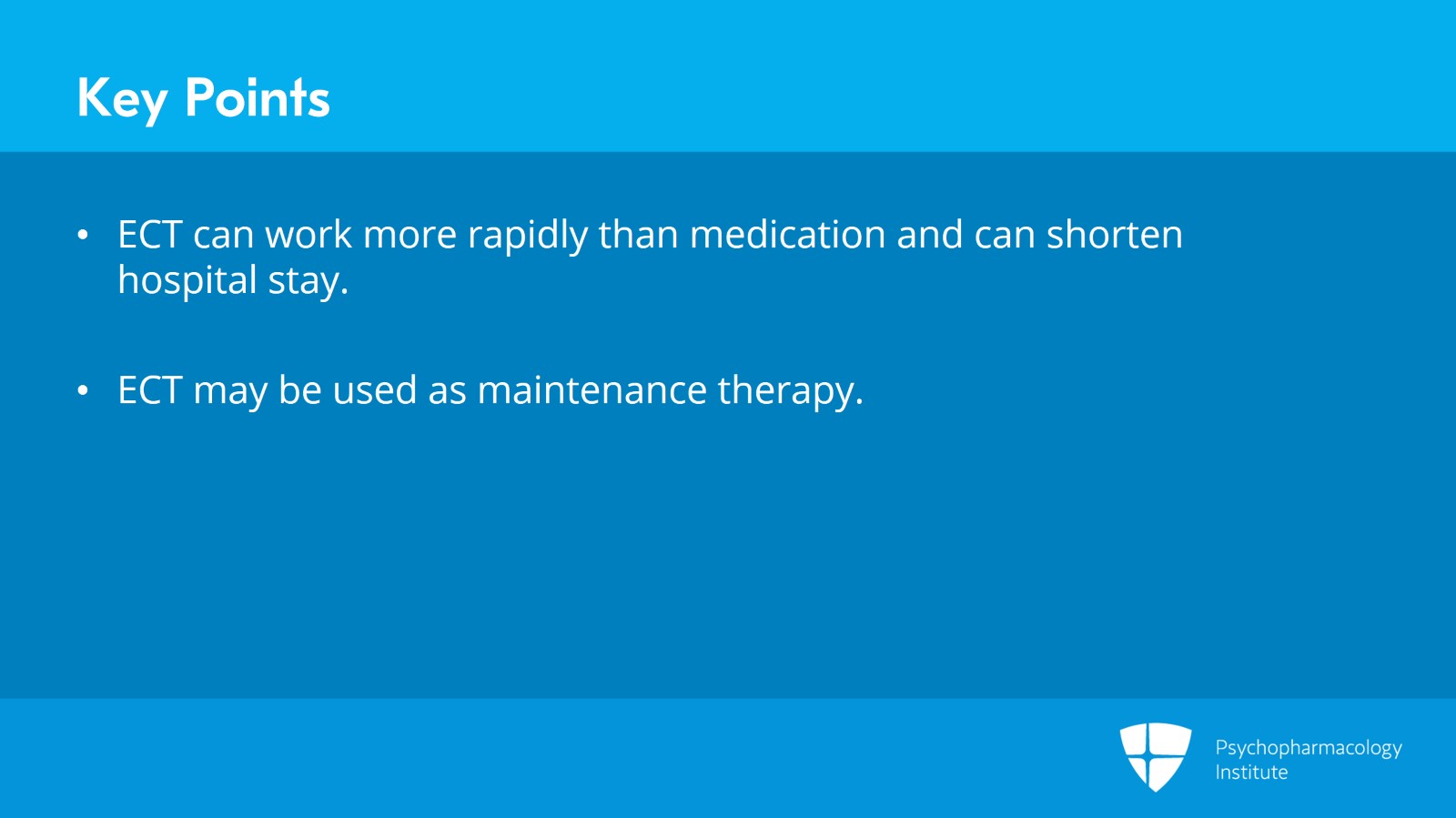 Key Points

• ECT can work more rapidly than medication and can shorten hospital stay.

• ECT may be used as maintenance therapy.

Psychopharmacology Institute